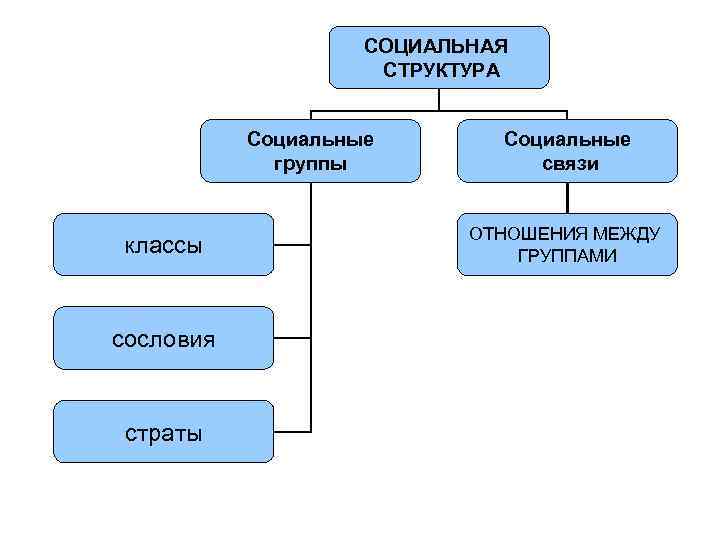 СОЦИАЛЬНАЯ СТРУКТУРА

Социальные группы

Социальные связи

классы

сословия

страты

ОТНОШЕНИЯ МЕЖДУ ГРУППАМИ